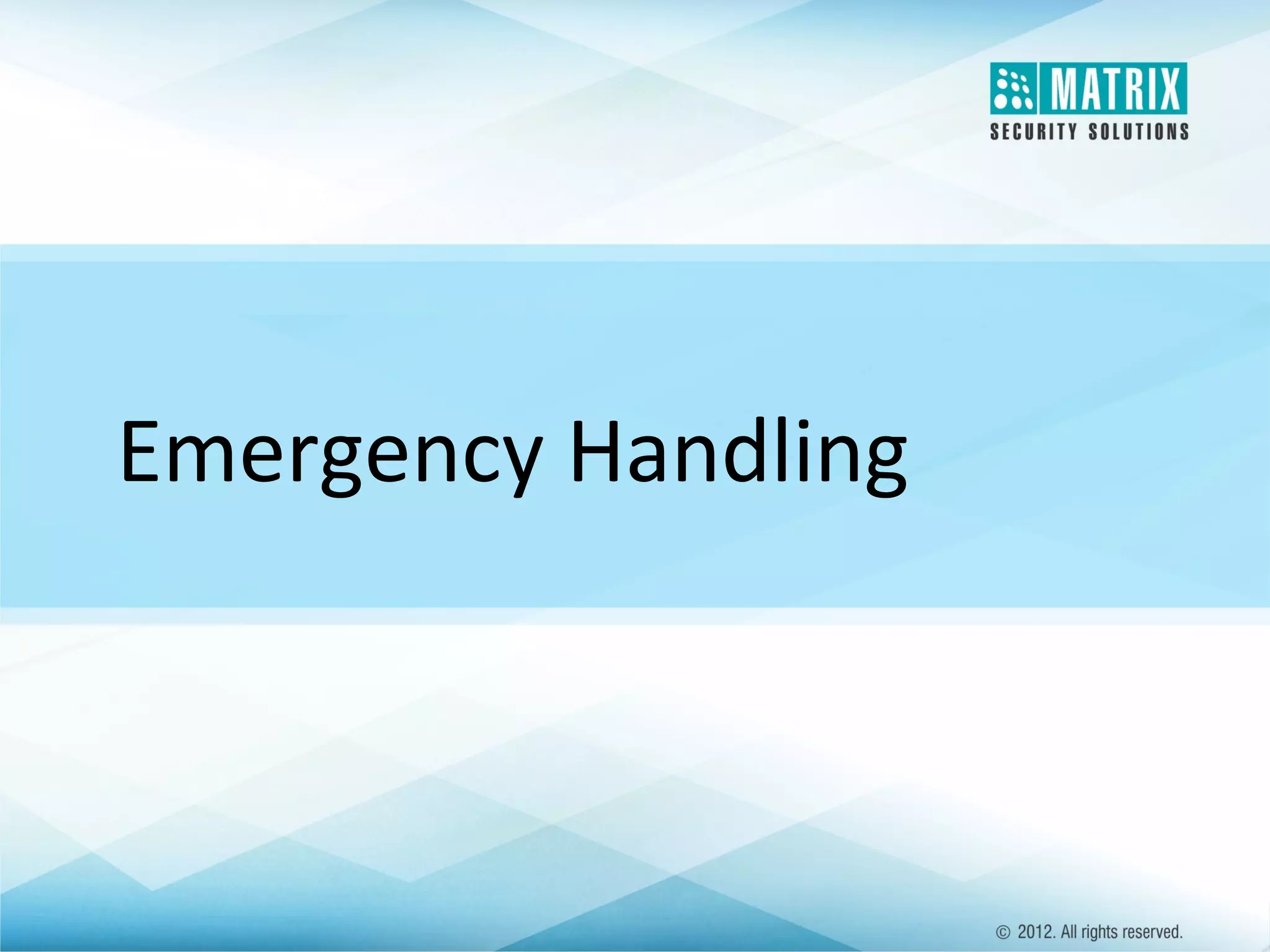 MATRIX
SECURITY SOLUTIONS

Emergency Handling

© 2012. All rights reserved.